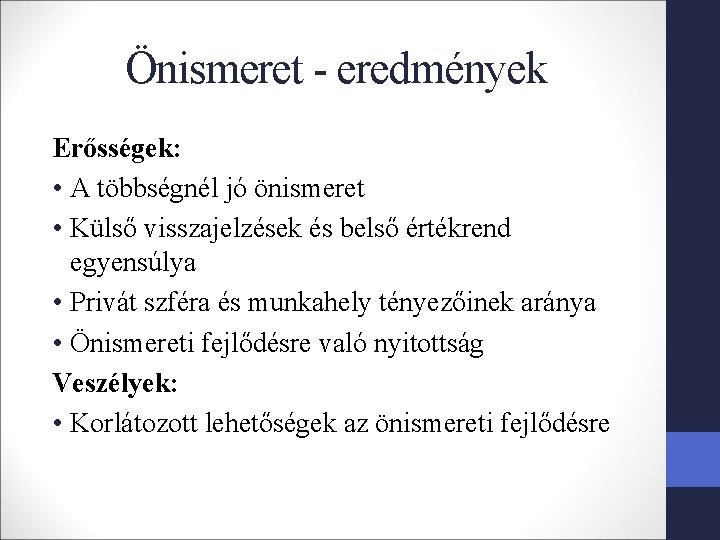 Önismeret - eredmények

Erősségek:

• A többségnél jó önismeret
• Külső visszajelzések és belső értékrend egyensúlya
• Privát szféra és munkahely tényezőinek aránya
• Önismereti fejlődésre való nyitottság

Veszélyek:

• Korlátozott lehetőségek az önismereti fejlődésre